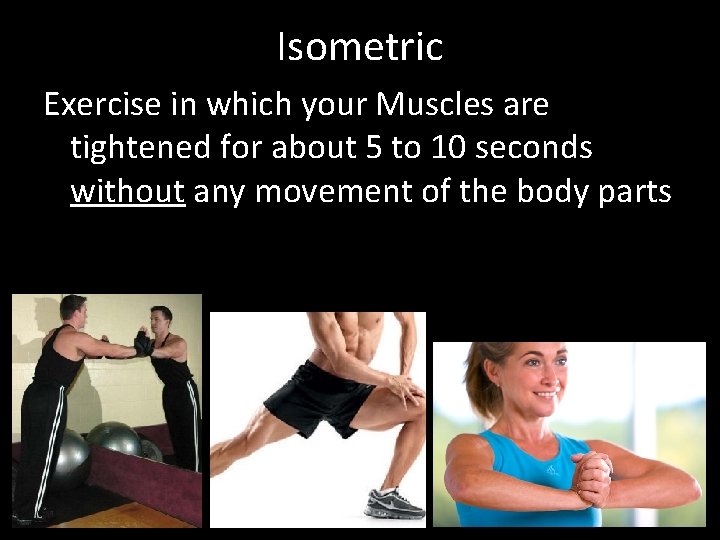 Isometric

Exercise in which your Muscles are tightened for about 5 to 10 seconds without any movement of the body parts